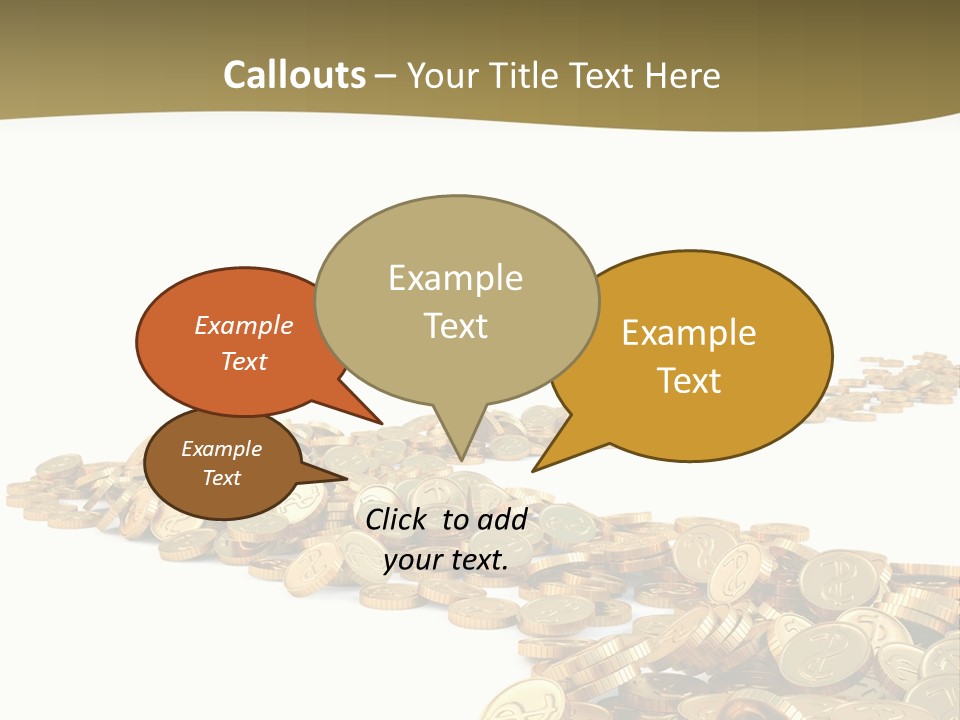 Callouts – Your Title Text Here

Example Text

Example Text

Example Text

Example Text

Click to add your text.